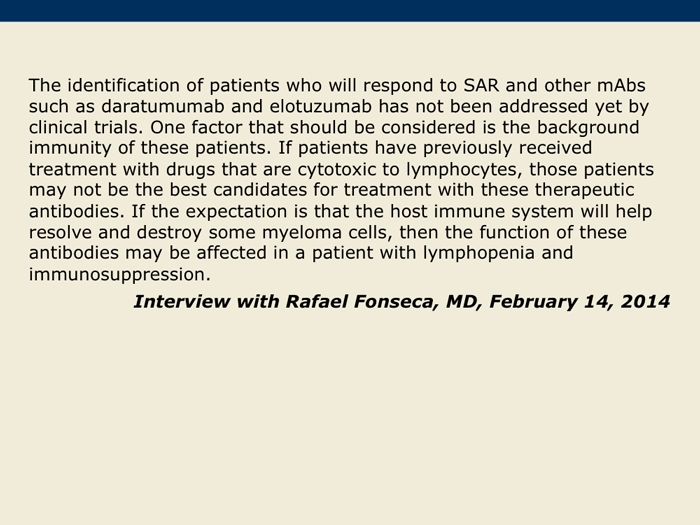 The identification of patients who will respond to SAR and other mAbs such as daratumumab and elotuzumab has not been addressed yet by clinical trials. One factor that should be considered is the background immunity of these patients. If patients have previously received treatment with drugs that are cytotoxic to lymphocytes, those patients may not be the best candidates for treatment with these therapeutic antibodies. If the expectation is that the host immune system will help resolve and destroy some myeloma cells, then the function of these antibodies may be affected in a patient with lymphopenia and immunosuppression.

Interview with Rafael Fonseca, MD, February 14, 2014